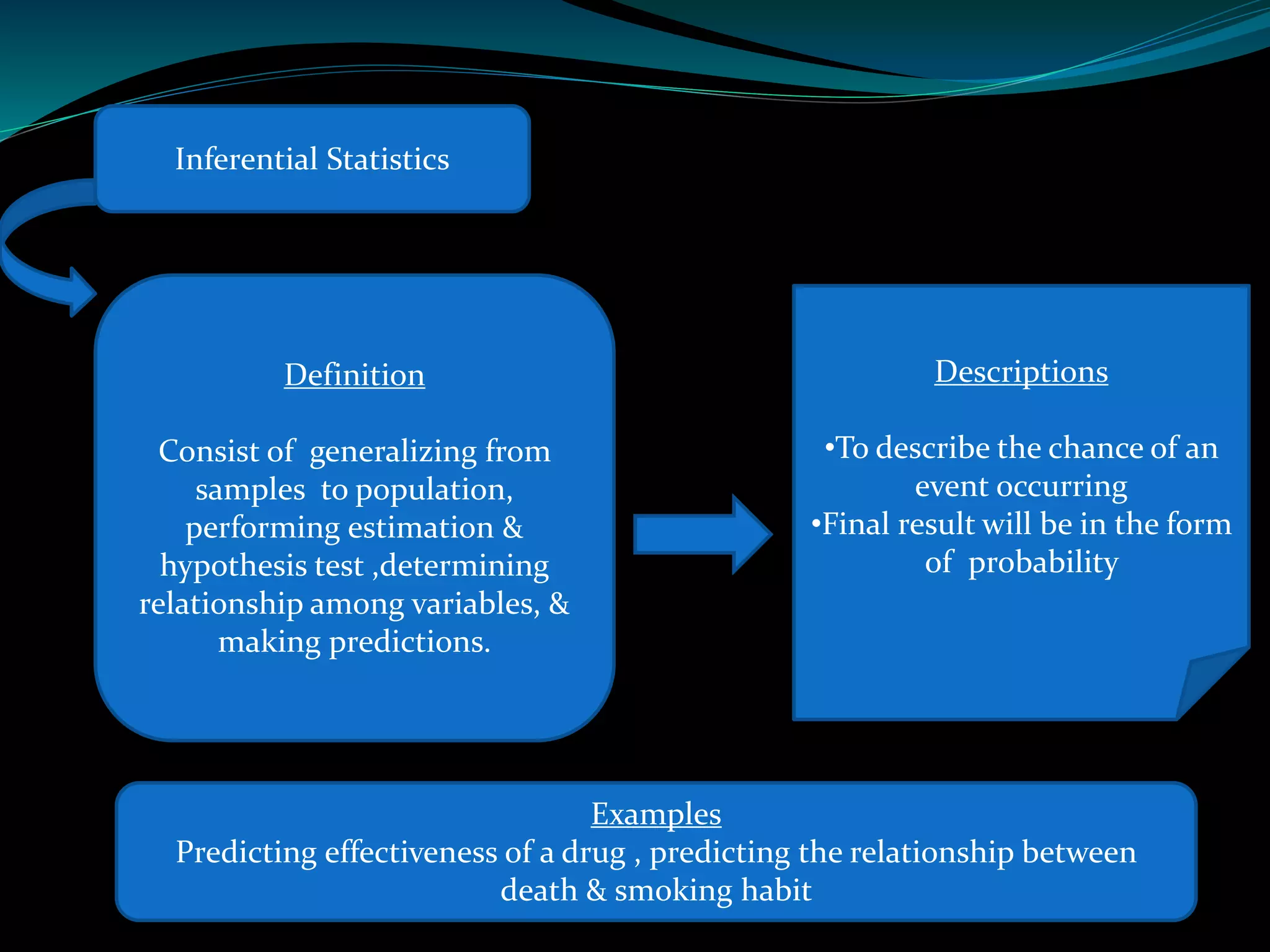 Inferential Statistics

Definition

Consist of generalizing from samples to population, performing estimation & hypothesis test ,determining relationship among variables, & making predictions.

Descriptions

•To describe the chance of an event occurring
•Final result will be in the form of probability

Examples
Predicting effectiveness of a drug , predicting the relationship between death & smoking habit